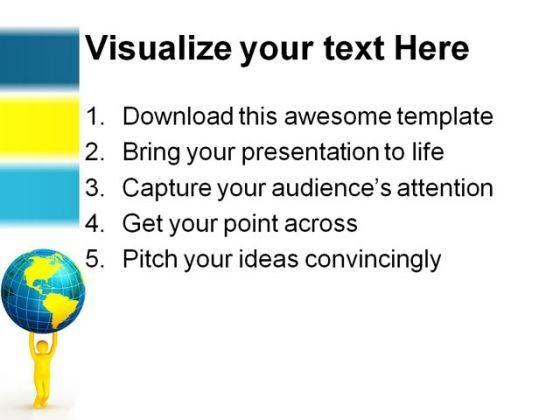 Visualize your text Here

1. Download this awesome template
2. Bring your presentation to life
3. Capture your audience's attention
4. Get your point across
5. Pitch your ideas convincingly